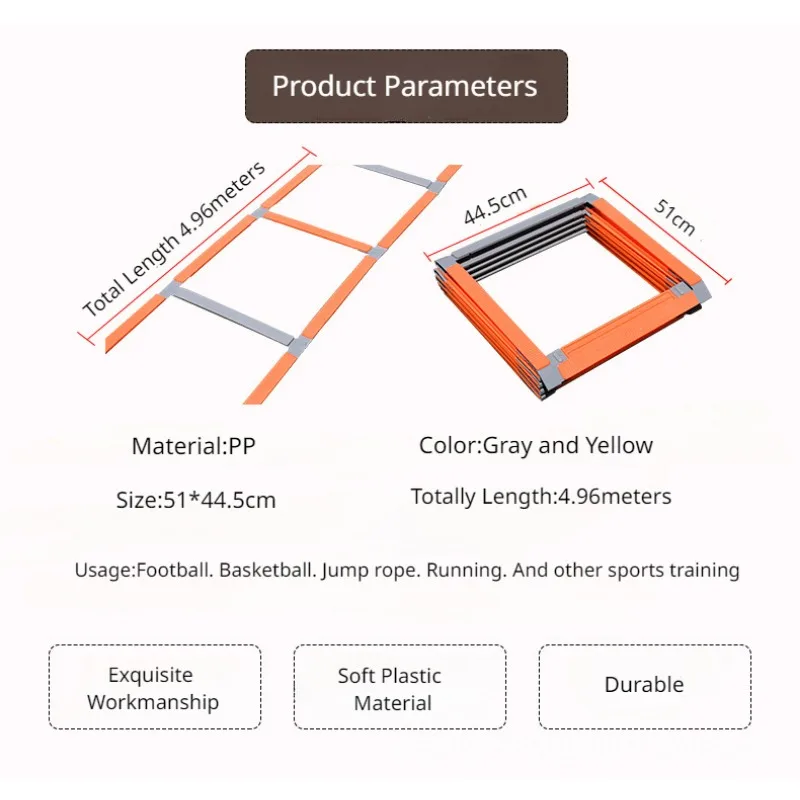 Product Parameters

Total Length 4.96meters

44.5cm

51cm

Material:PP

Color:Gray and Yellow

Size:51*44.5cm

Totally Length:4.96meters

Usage:Football. Basketball. Jump rope. Running. And other sports training

Exquisite Workmanship

Soft Plastic Material

Durable